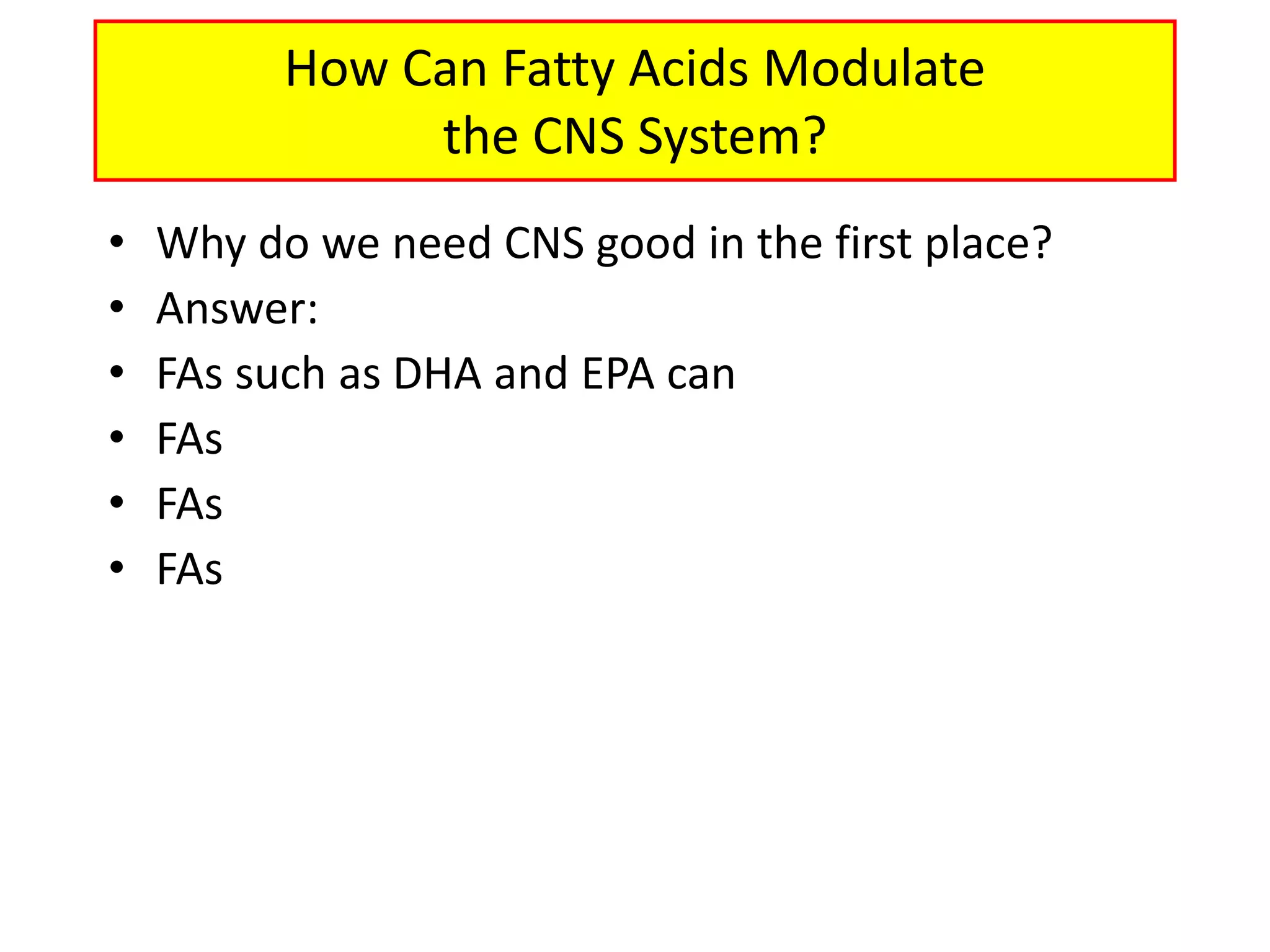 How Can Fatty Acids Modulate the CNS System?

• Why do we need CNS good in the first place?
• Answer:
• FAs such as DHA and EPA can
• FAs
• FAs
• FAs